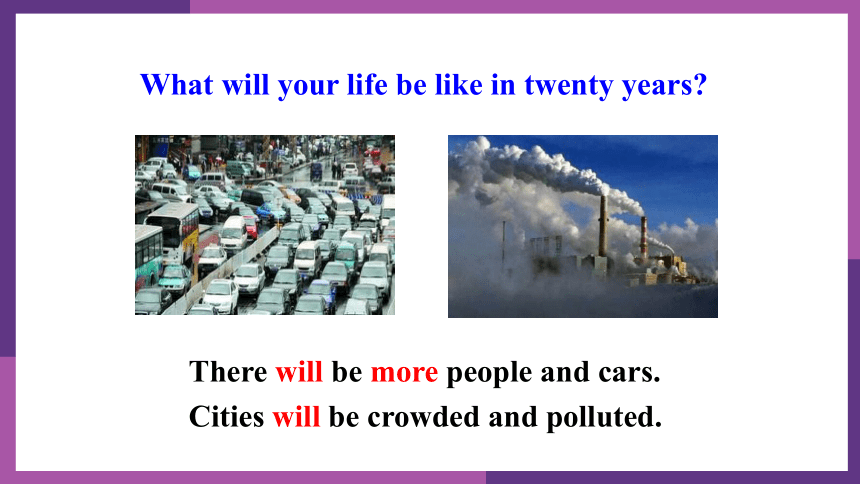 What will your life be like in twenty years?

There will be more people and cars.
Cities will be crowded and polluted.